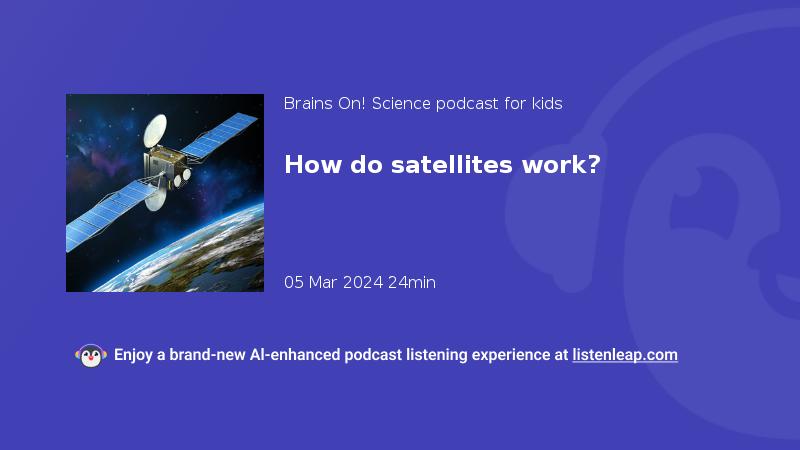 Brains On! Science podcast for kids

How do satellites work?

05 Mar 2024 24min

Enjoy a brand-new AI-enhanced podcast listening experience at listenleap.com